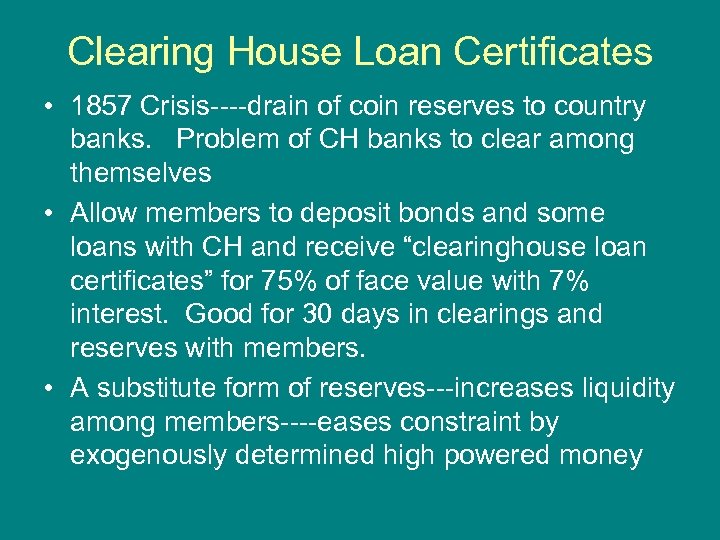 Clearing House Loan Certificates

• 1857 Crisis----drain of coin reserves to country banks. Problem of CH banks to clear among themselves

• Allow members to deposit bonds and some loans with CH and receive “clearinghouse loan certificates” for 75% of face value with 7% interest. Good for 30 days in clearings and reserves with members.

• A substitute form of reserves---increases liquidity among members----eases constraint by exogenously determined high powered money